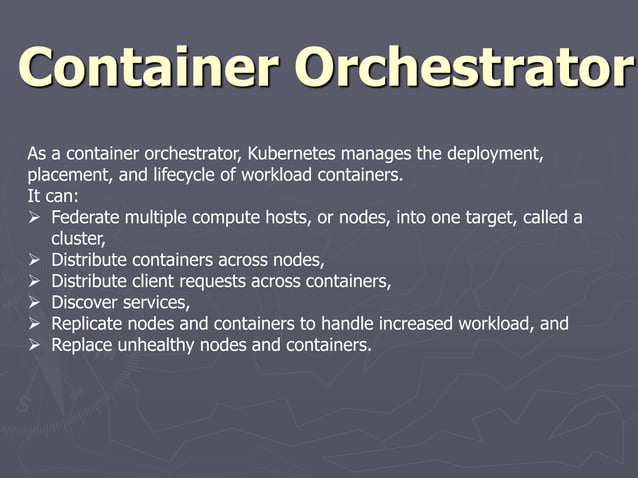 Container Orchestrator

As a container orchestrator, Kubernetes manages the deployment, placement, and lifecycle of workload containers.
It can:
➢ Federate multiple compute hosts, or nodes, into one target, called a cluster,
➢ Distribute containers across nodes,
➢ Distribute client requests across containers,
➢ Discover services,
➢ Replicate nodes and containers to handle increased workload, and
➢ Replace unhealthy nodes and containers.